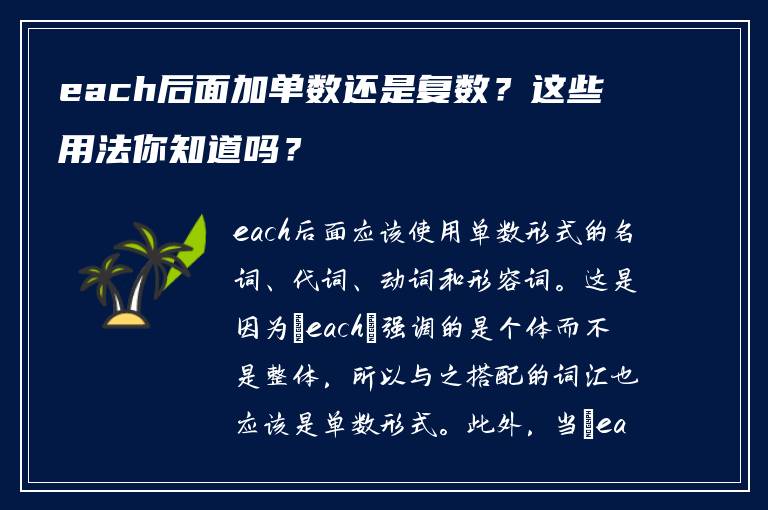 each后面加单数还是复数？这些用法你知道吗？

each后面应该使用单数形式的名词、代词、动词和形容词。这是因为each强调的是个体而不是整体，所以与之搭配的词汇也应该是单数形式。此外，当ea